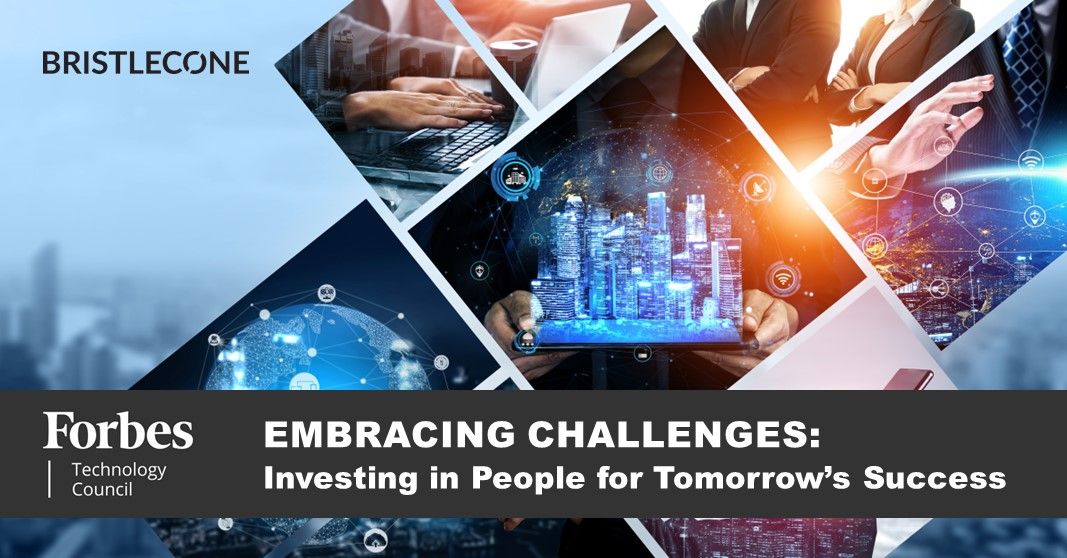 BRISTLECONE

Forbes
Technology Council

EMBRACING CHALLENGES:
Investing in People for Tomorrow's Success